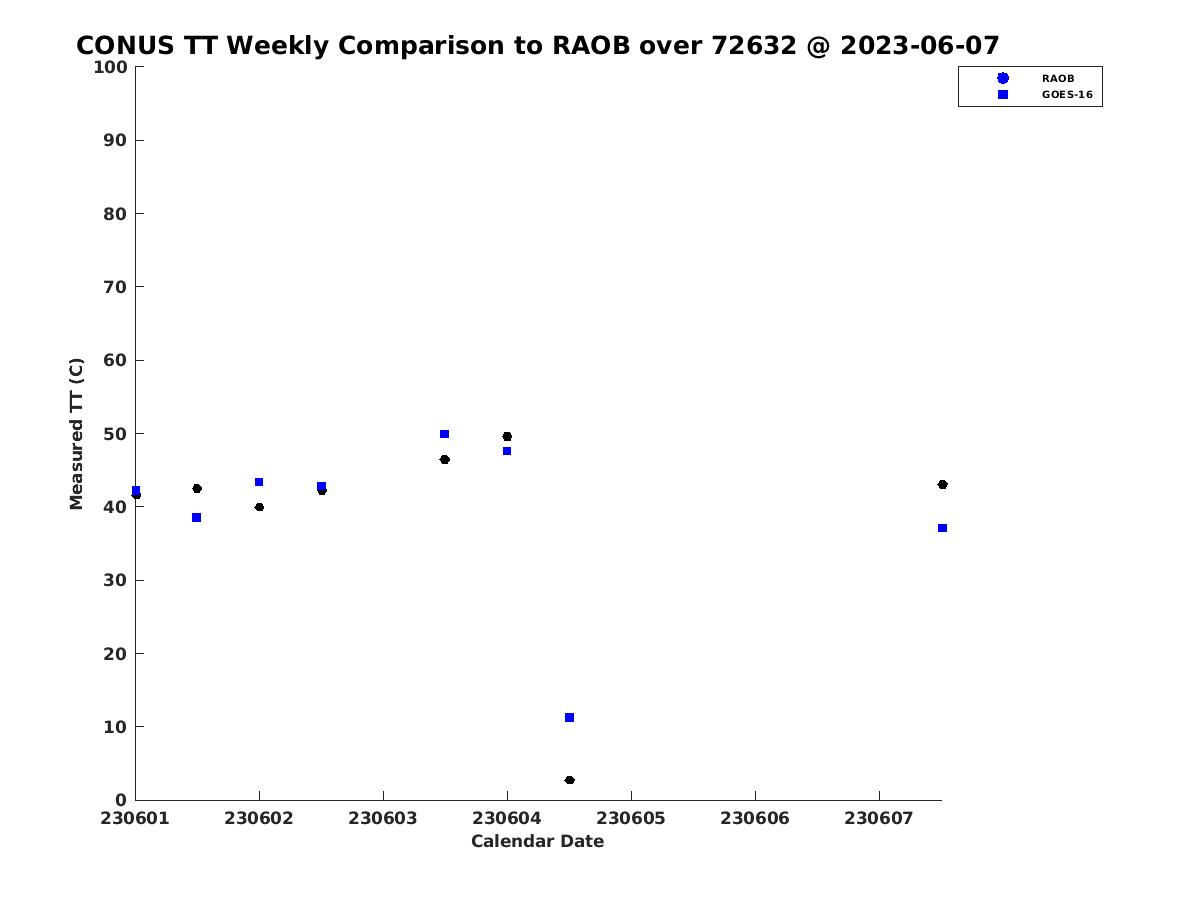 CONUS TT Weekly Comparison to RAOB over 72632 @ 2023-06-07

RAOB
GOES-16

Measured TT (C)

100
90
80
70
60
50
40
30
20
10
0

230601 230602 230603 230604 230605 230606 230607

Calendar Date